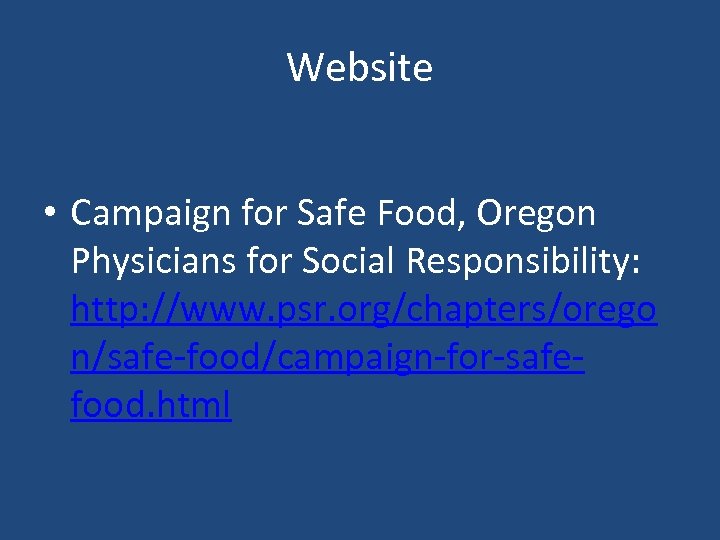 Website

• Campaign for Safe Food, Oregon Physicians for Social Responsibility: http://www.psr.org/chapters/oregon/safe-food/campaign-for-safe-food.html